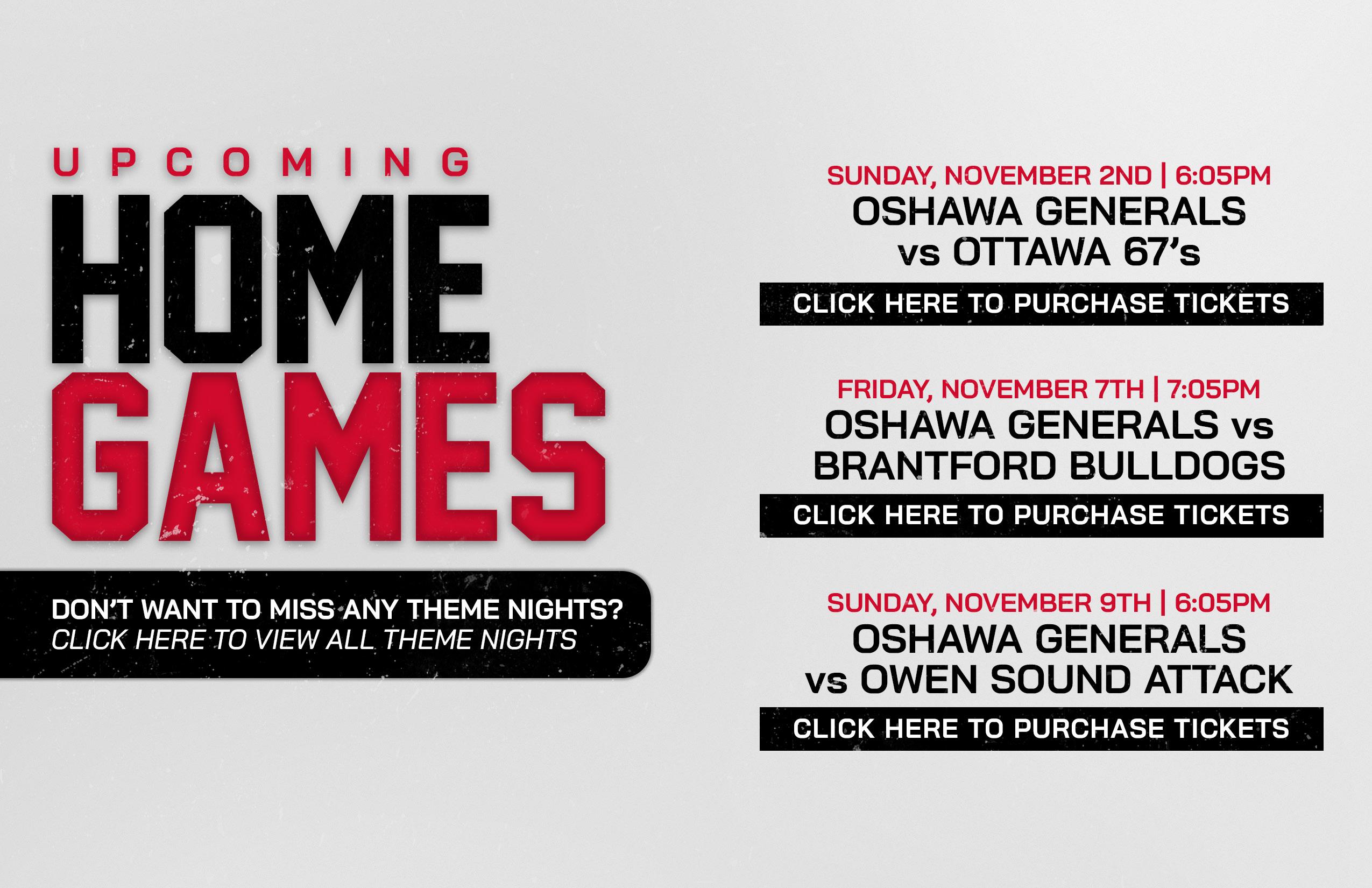 UPCOMING
HOME
GAMES

DON'T WANT TO MISS ANY THEME NIGHTS?
CLICK HERE TO VIEW ALL THEME NIGHTS

SUNDAY, NOVEMBER 2ND | 6:05PM
OSHAWA GENERALS vs OTTAWA 67's
CLICK HERE TO PURCHASE TICKETS

FRIDAY, NOVEMBER 7TH | 7:05PM
OSHAWA GENERALS vs BRANTFORD BULLDOGS
CLICK HERE TO PURCHASE TICKETS

SUNDAY, NOVEMBER 9TH | 6:05PM
OSHAWA GENERALS vs OWEN SOUND ATTACK
CLICK HERE TO PURCHASE TICKETS